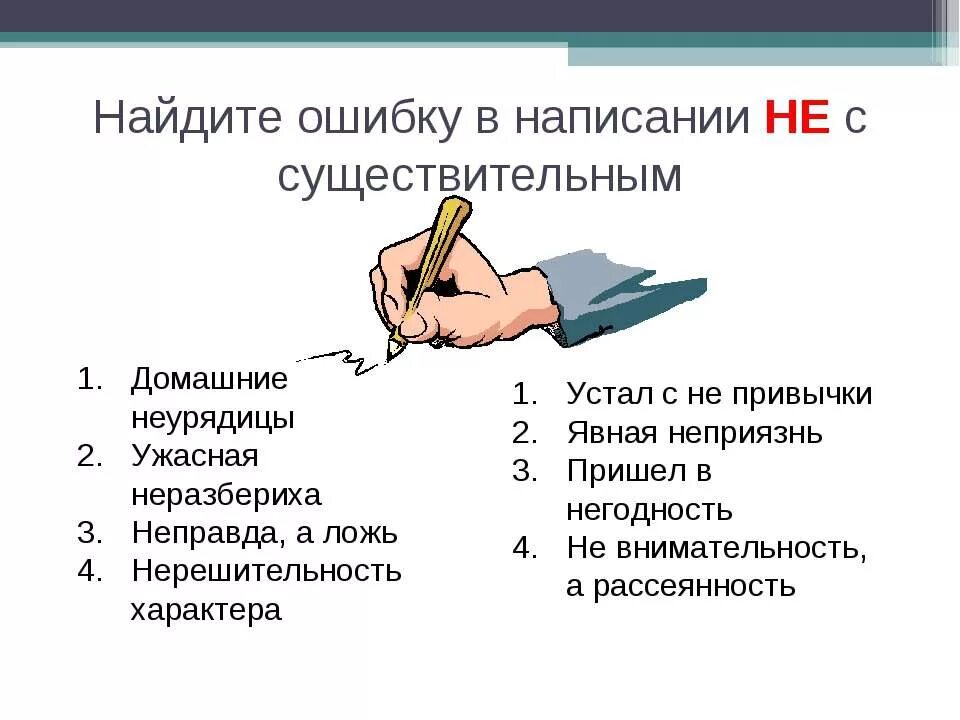 Найдите ошибку в написании НЕ с существительным

1. Домашние неурядицы
2. Ужасная неразбериха
3. Неправда, а ложь
4. Нерешительность характера

1. Устал с не привычки
2. Явная неприязнь
3. Пришел в негодность
4. Не внимательность, а рассеянность